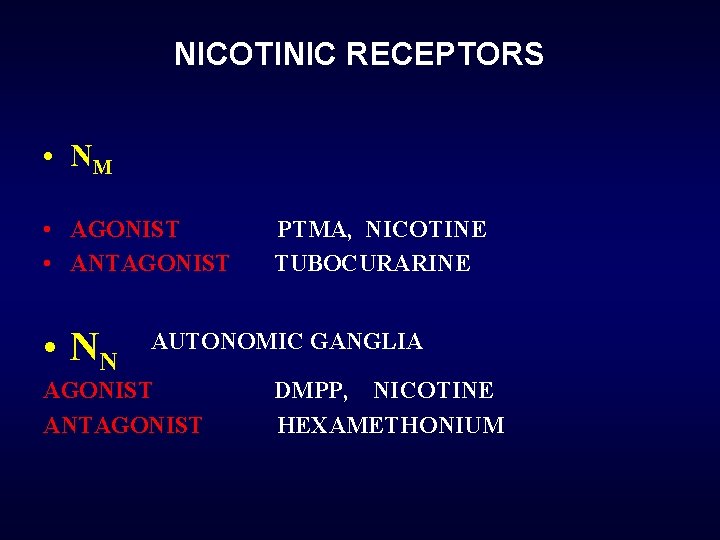 NICOTINIC RECEPTORS

• $N_M$

• AGONIST PTMA, NICOTINE
• ANTAGONIST TUBOCURARINE

• $N_N$ AUTONOMIC GANGLIA
AGONIST DMPP, NICOTINE
ANTAGONIST HEXAMETHONIUM